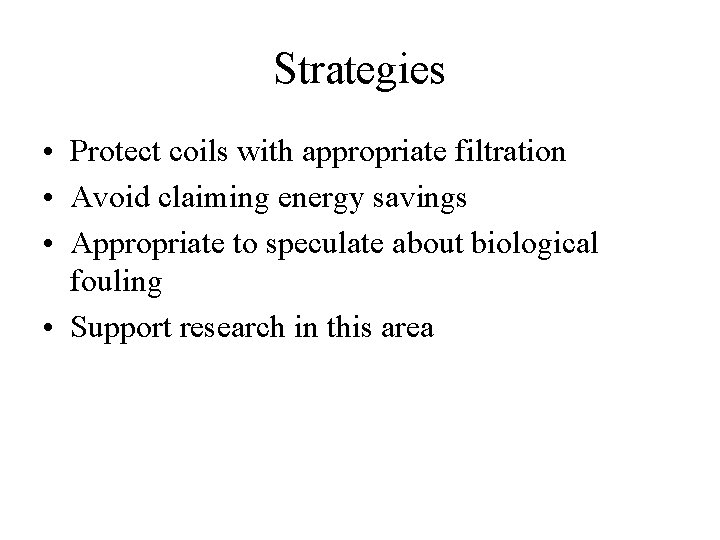 Strategies

• Protect coils with appropriate filtration
• Avoid claiming energy savings
• Appropriate to speculate about biological fouling
• Support research in this area